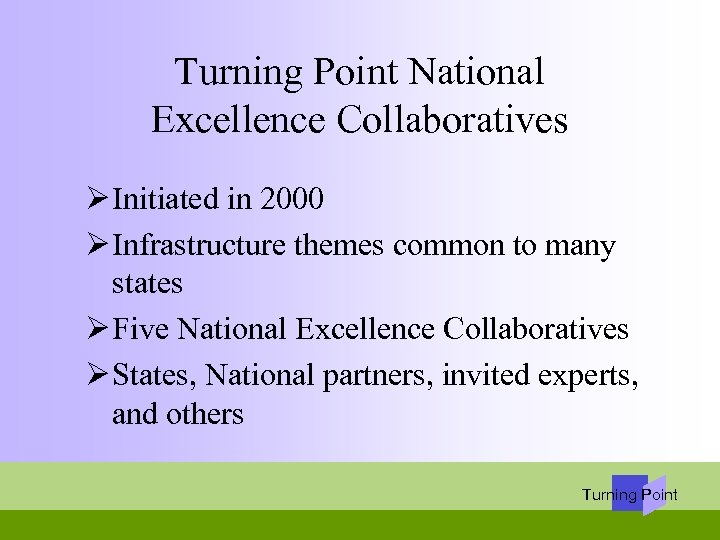 Turning Point National Excellence Collaboratives

➢ Initiated in 2000

➢ Infrastructure themes common to many states

➢ Five National Excellence Collaboratives

➢ States, National partners, invited experts, and others

Turning Point